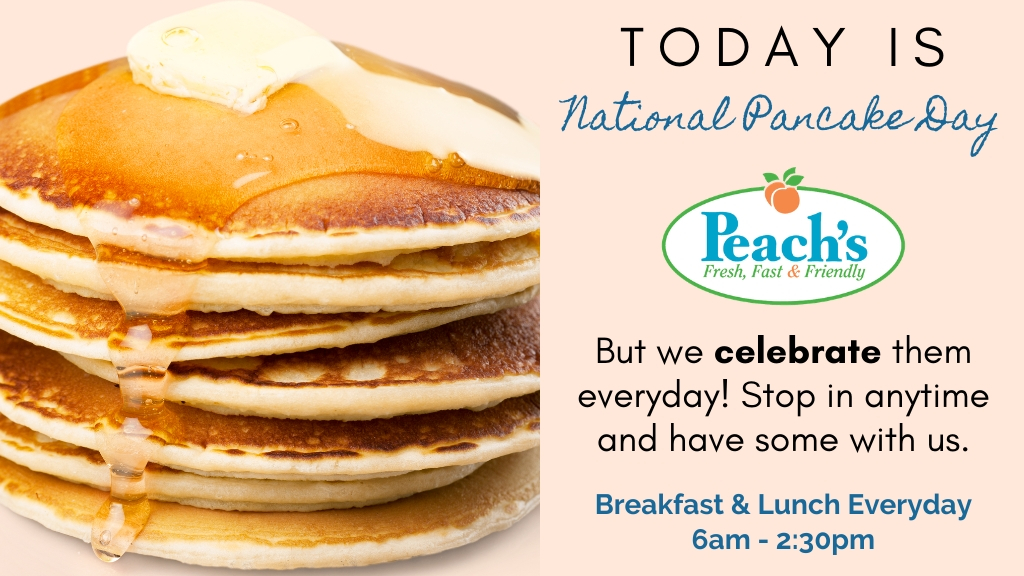 TODAY IS
National Pancake Day

Peach's
Fresh, Fast & Friendly

But we celebrate them everyday! Stop in anytime and have some with us.

Breakfast & Lunch Everyday
6am - 2:30pm